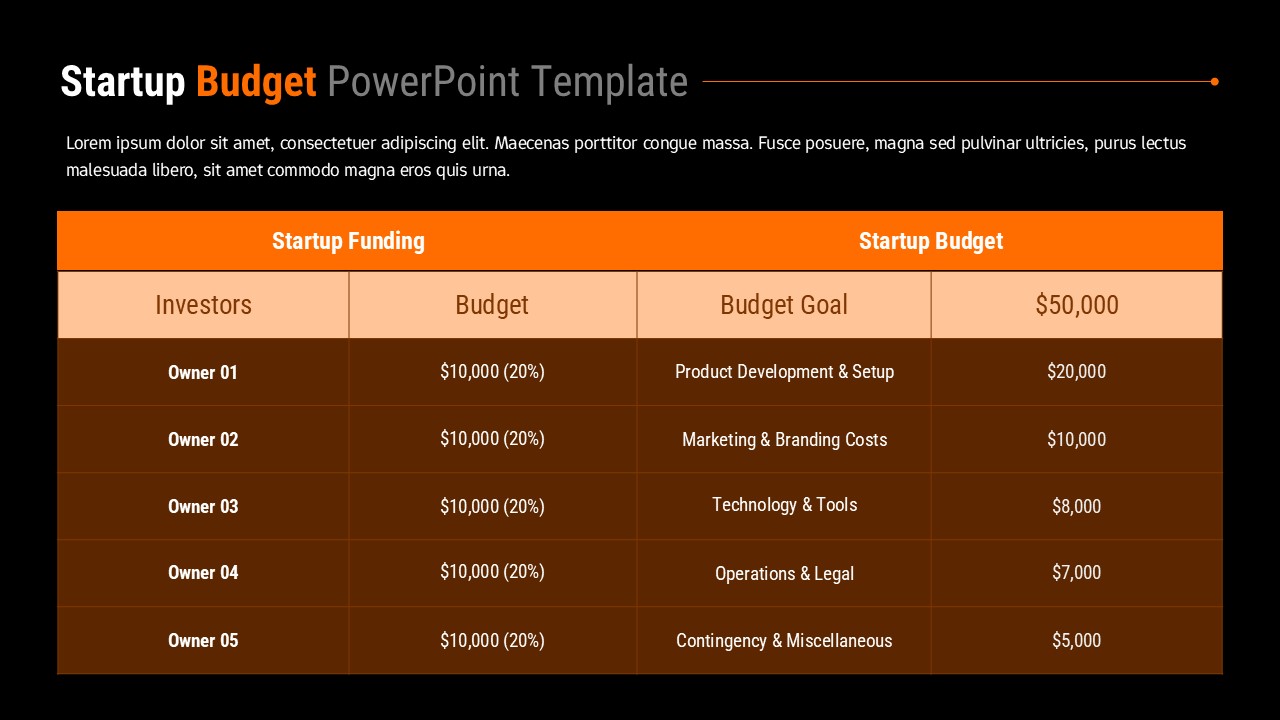 Startup Budget PowerPoint Template

Lorem ipsum dolor sit amet, consectetuer adipiscing elit. Maecenas porttitor congue massa. Fusce posuere, magna sed pulvinar ultricies, purus lectus malesuada libero, sit amet commodo magna eros quis urna.

| Startup Funding | | Startup Budget | |
|---|---|---|---|
| Investors | Budget | Budget Goal | $50,000 |
| Owner 01 | $10,000 (20%) | Product Development & Setup | $20,000 |
| Owner 02 | $10,000 (20%) | Marketing & Branding Costs | $10,000 |
| Owner 03 | $10,000 (20%) | Technology & Tools | $8,000 |
| Owner 04 | $10,000 (20%) | Operations & Legal | $7,000 |
| Owner 05 | $10,000 (20%) | Contingency & Miscellaneous | $5,000 |